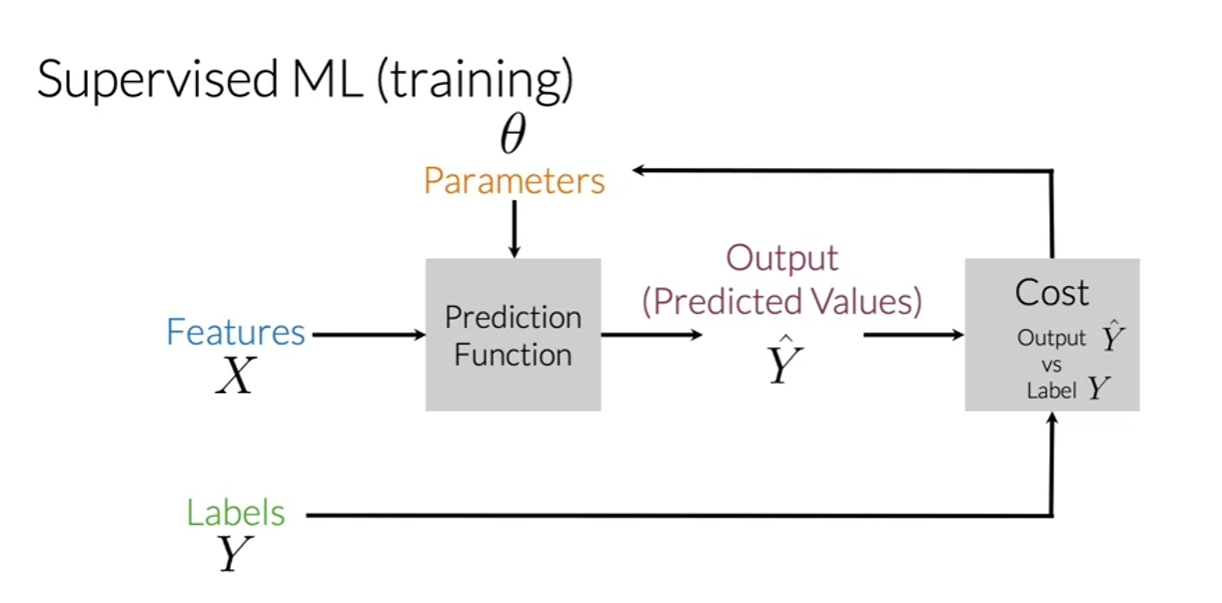 Supervised ML (training)

$\theta$
Parameters

Features
$X$

Prediction Function

Output
(Predicted Values)
$\hat{Y}$

Cost
Output $\hat{Y}$
vs
Label $Y$

Labels
$Y$